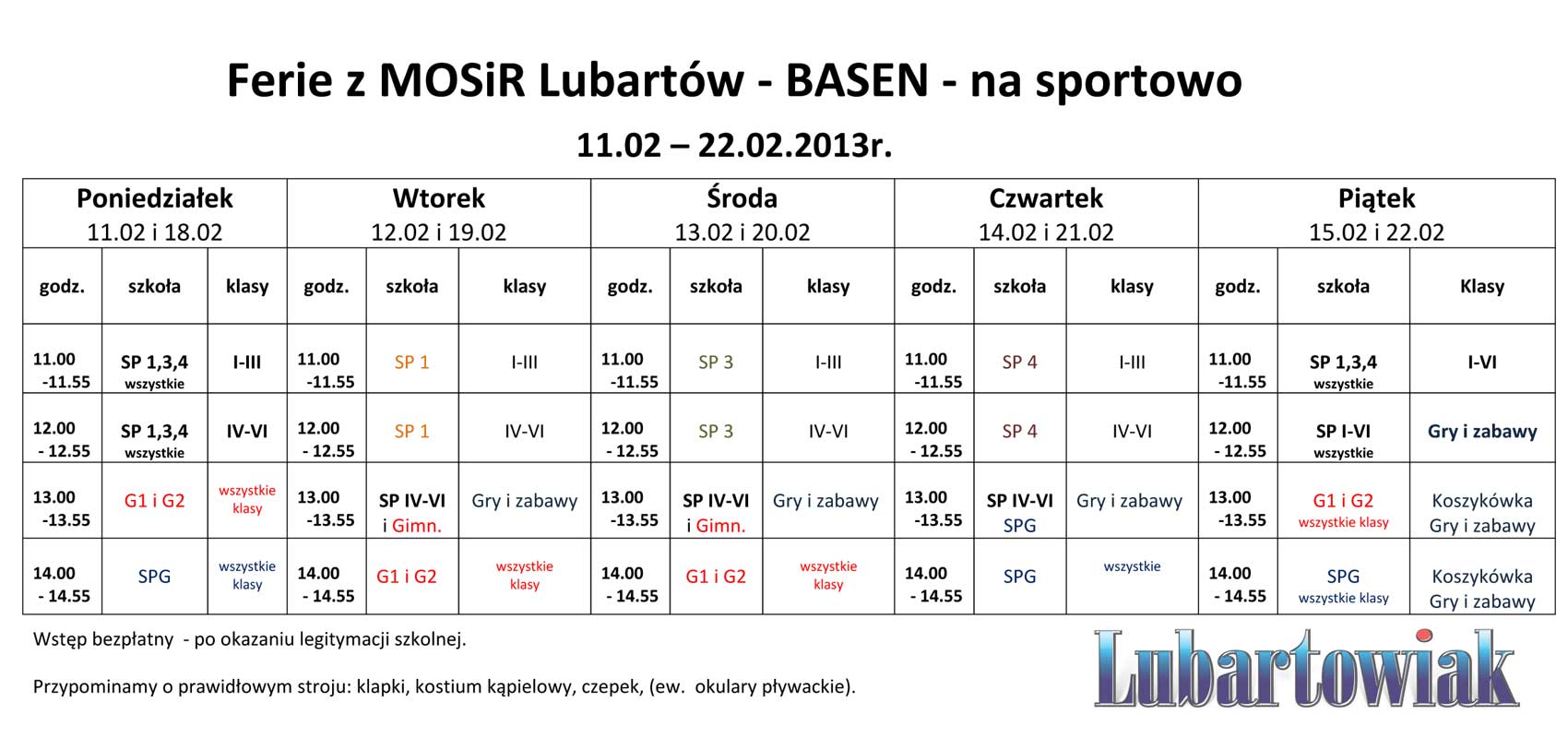 Ferie z MOSiR Lubartów - BASEN - na sportowo

11.02 – 22.02.2013r.

| Poniedziałek 11.02 i 18.02 | | | Wtorek 12.02 i 19.02 | | | Środa 13.02 i 20.02 | | | Czwartek 14.02 i 21.02 | | | Piątek 15.02 i 22.02 | | |
|---|---|---|---|---|---|---|---|---|---|---|---|---|---|---|
| godz. | szkoła | klasy | godz. | szkoła | klasy | godz. | szkoła | klasy | godz. | szkoła | klasy | godz. | szkoła | Klasy |
| 11.00 -11.55 | SP 1,3,4 wszystkie | I-III | 11.00 -11.55 | SP 1 | I-III | 11.00 -11.55 | SP 3 | I-III | 11.00 -11.55 | SP 4 | I-III | 11.00 -11.55 | SP 1,3,4 wszystkie | I-VI |
| 12.00 - 12.55 | SP 1,3,4 wszystkie | IV-VI | 12.00 - 12.55 | SP 1 | IV-VI | 12.00 - 12.55 | SP 3 | IV-VI | 12.00 - 12.55 | SP 4 | IV-VI | 12.00 - 12.55 | SP I-VI wszystkie | Gry i zabawy |
| 13.00 -13.55 | G1 i G2 | wszystkie klasy | 13.00 -13.55 | SP IV-VI i Gimn. | Gry i zabawy | 13.00 -13.55 | SP IV-VI i Gimn. | Gry i zabawy | 13.00 -13.55 | SP IV-VI SPG | Gry i zabawy | 13.00 -13.55 | G1 i G2 wszystkie klasy | Koszykówka Gry i zabawy |
| 14.00 - 14.55 | SPG | wszystkie klasy | 14.00 - 14.55 | G1 i G2 | wszystkie klasy | 14.00 - 14.55 | G1 i G2 | wszystkie klasy | 14.00 - 14.55 | SPG | wszystkie | 14.00 - 14.55 | SPG wszystkie klasy | Koszykówka Gry i zabawy |

Wstęp bezpłatny - po okazaniu legitymacji szkolnej.

Przypominamy o prawidłowym stroju: klapki, kostium kąpielowy, czepek, (ew. okulary pływackie).

Lubartowiak